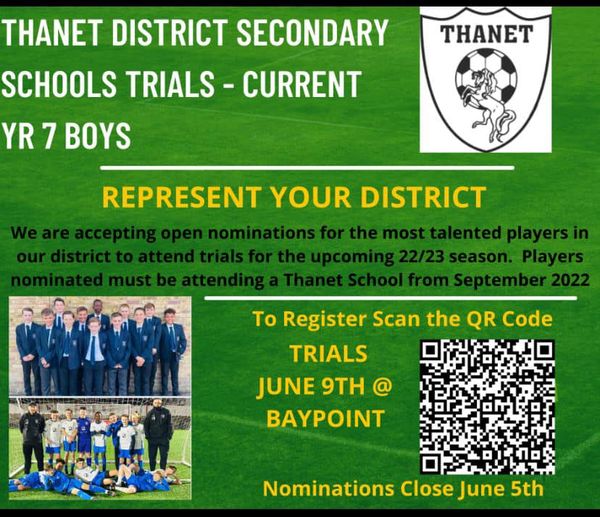 THANET DISTRICT SECONDARY SCHOOLS TRIALS - CURRENT YR 7 BOYS

THANET

REPRESENT YOUR DISTRICT

We are accepting open nominations for the most talented players in our district to attend trials for the upcoming 22/23 season. Players nominated must be attending a Thanet School from September 2022

To Register Scan the QR Code

TRIALS
JUNE 9TH @
BAYPOINT

Nominations Close June 5th